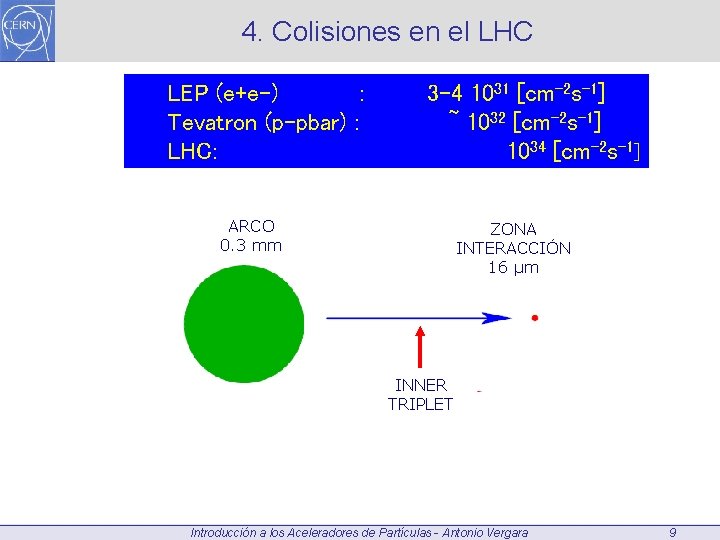 CERN

4. Colisiones en el LHC

LEP (e+e-) : 3-4 $10^{31}$ [$cm^{-2}s^{-1}$]
Tevatron (p-pbar) : ~ $10^{32}$ [$cm^{-2}s^{-1}$]
LHC: $10^{34}$ [$cm^{-2}s^{-1}$]

ARCO
0.3 mm

ZONA
INTERACCIÓN
16 µm

INNER
TRIPLET

Introducción a los Aceleradores de Partículas - Antonio Vergara 9